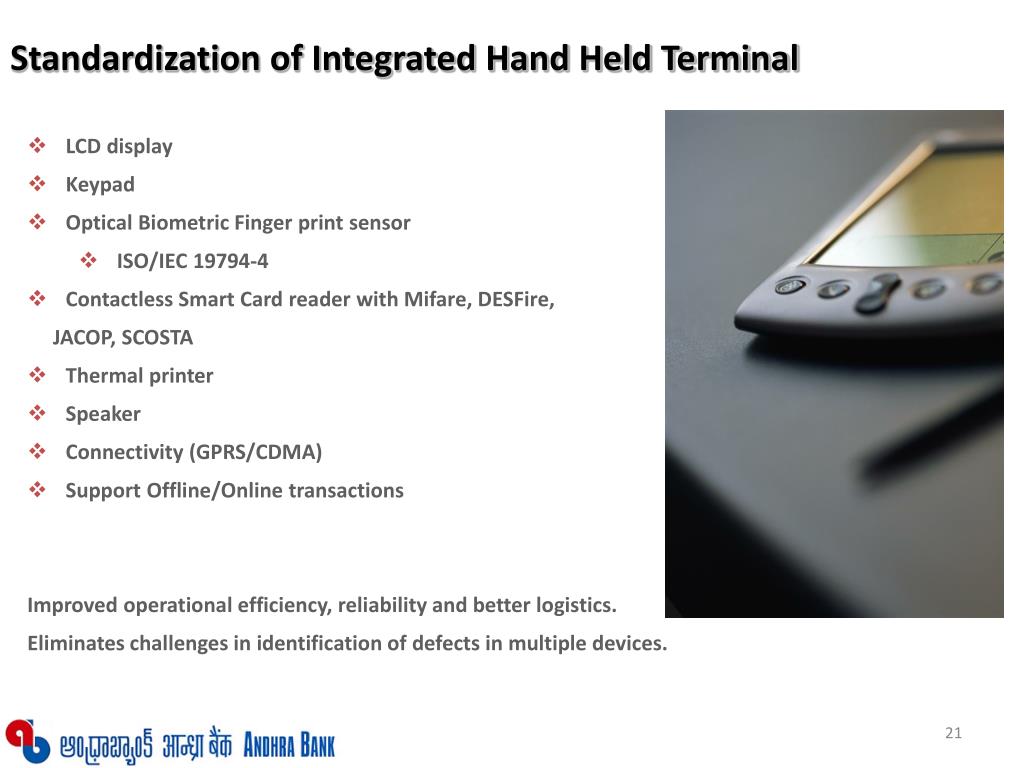 Standardization of Integrated Hand Held Terminal

❖ LCD display
❖ Keypad
❖ Optical Biometric Finger print sensor
❖ ISO/IEC 19794-4
❖ Contactless Smart Card reader with Mifare, DESFire, JACOP, SCOSTA
❖ Thermal printer
❖ Speaker
❖ Connectivity (GPRS/CDMA)
❖ Support Offline/Online transactions

Improved operational efficiency, reliability and better logistics.
Eliminates challenges in identification of defects in multiple devices.

ఆంధ్రాబ్యాంక్ आन्ध्रा बैंक ANDHRA BANK

21